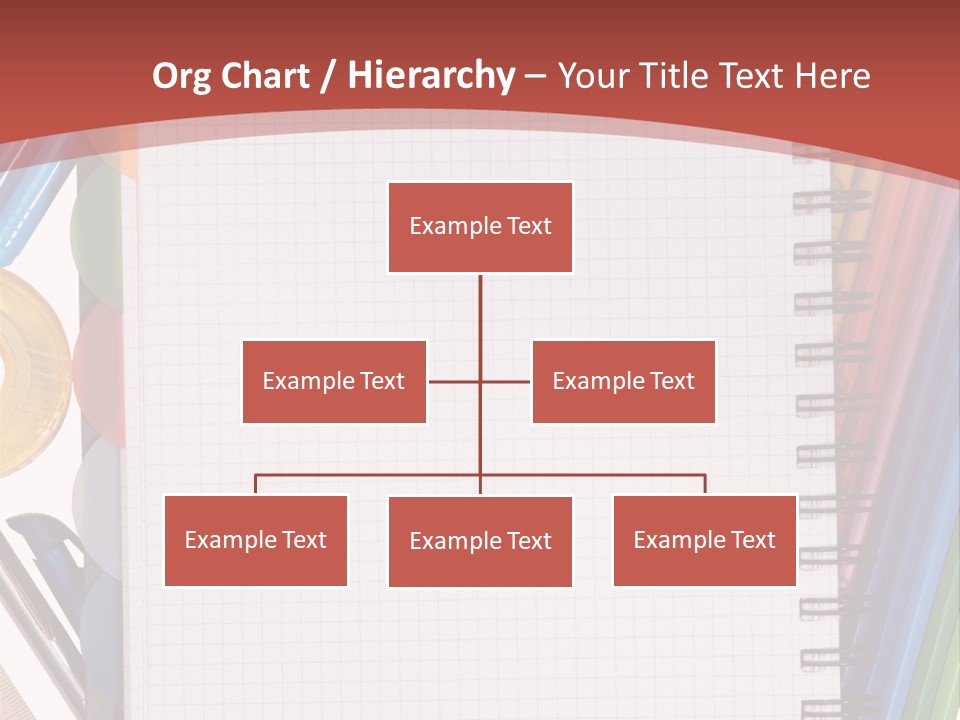 Org Chart / Hierarchy – Your Title Text Here

Example Text

Example Text

Example Text

Example Text

Example Text

Example Text